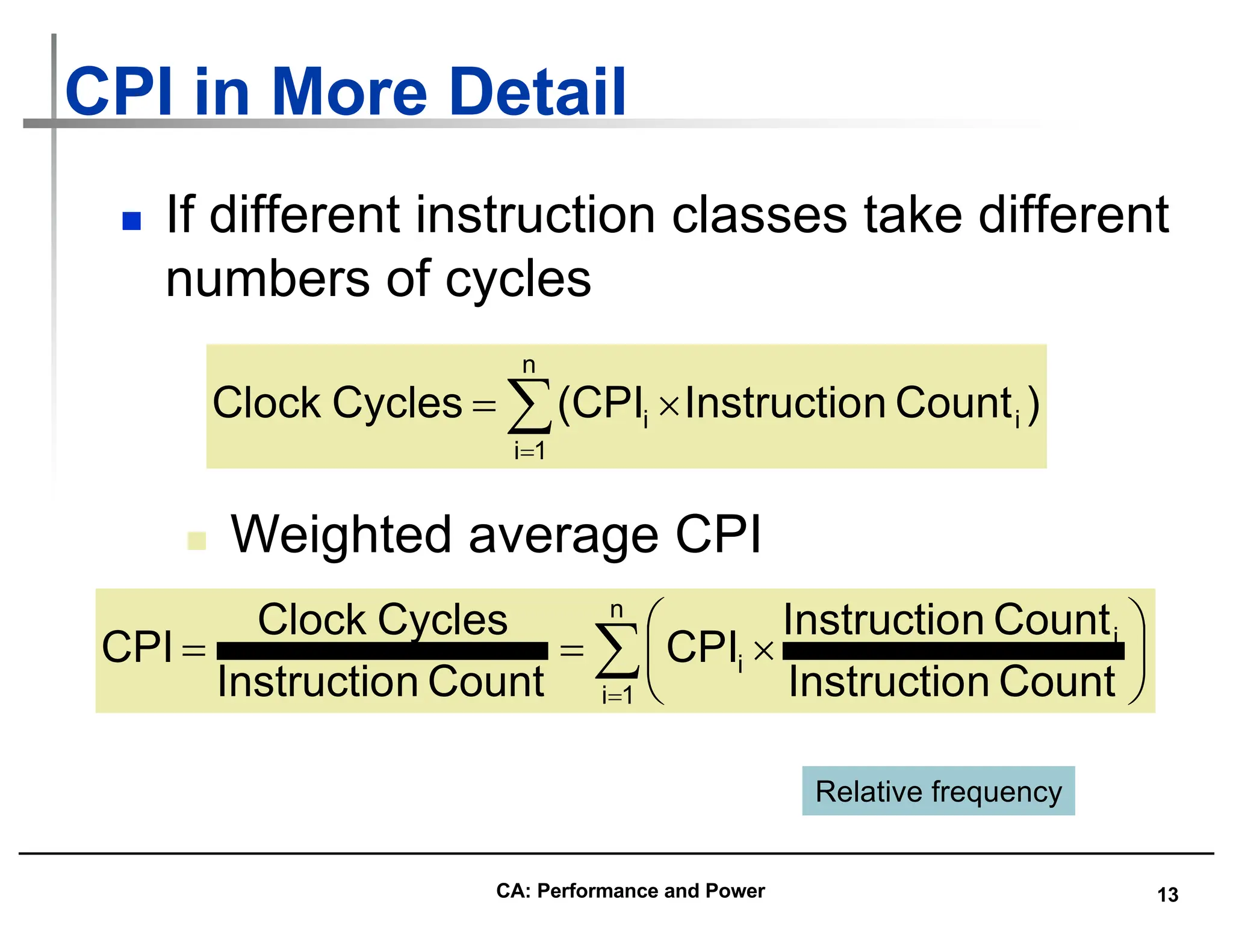 CPI in More Detail

If different instruction classes take different numbers of cycles

$\text{Clock Cycles} = \sum_{i=1}^{n} (\text{CPI}_i \times \text{Instruction Count}_i)$

Weighted average CPI

$\text{CPI} = \frac{\text{Clock Cycles}}{\text{Instruction Count}} = \sum_{i=1}^{n} \left( \text{CPI}_i \times \frac{\text{Instruction Count}_i}{\text{Instruction Count}} \right)$

Relative frequency

CA: Performance and Power

13